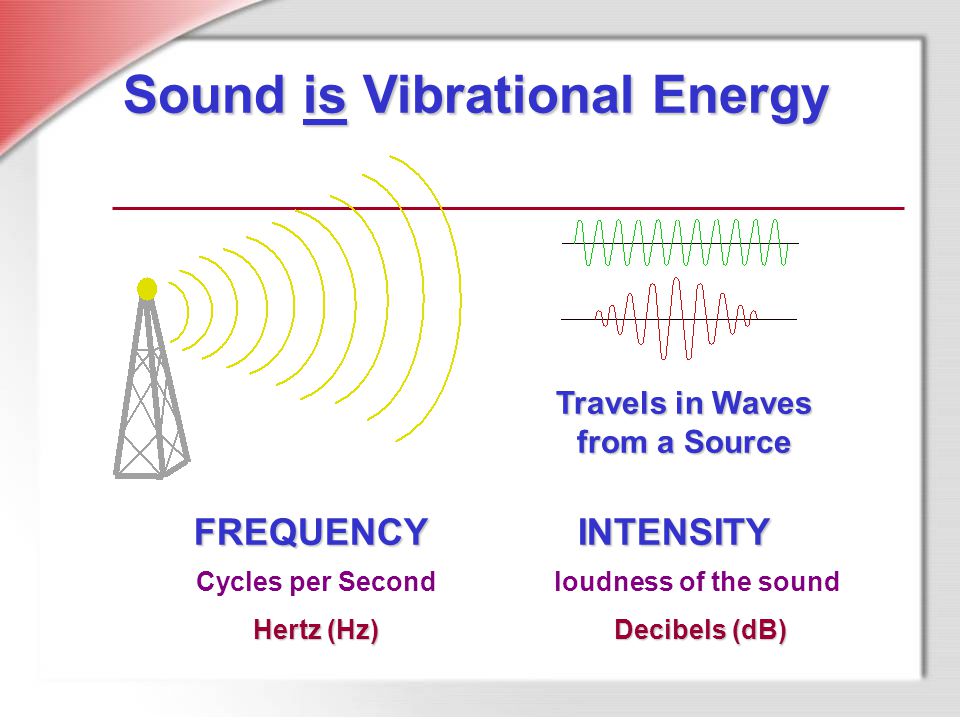 Sound is Vibrational Energy

Travels in Waves from a Source

FREQUENCY

Cycles per Second

Hertz (Hz)

INTENSITY

loudness of the sound

Decibels (dB)